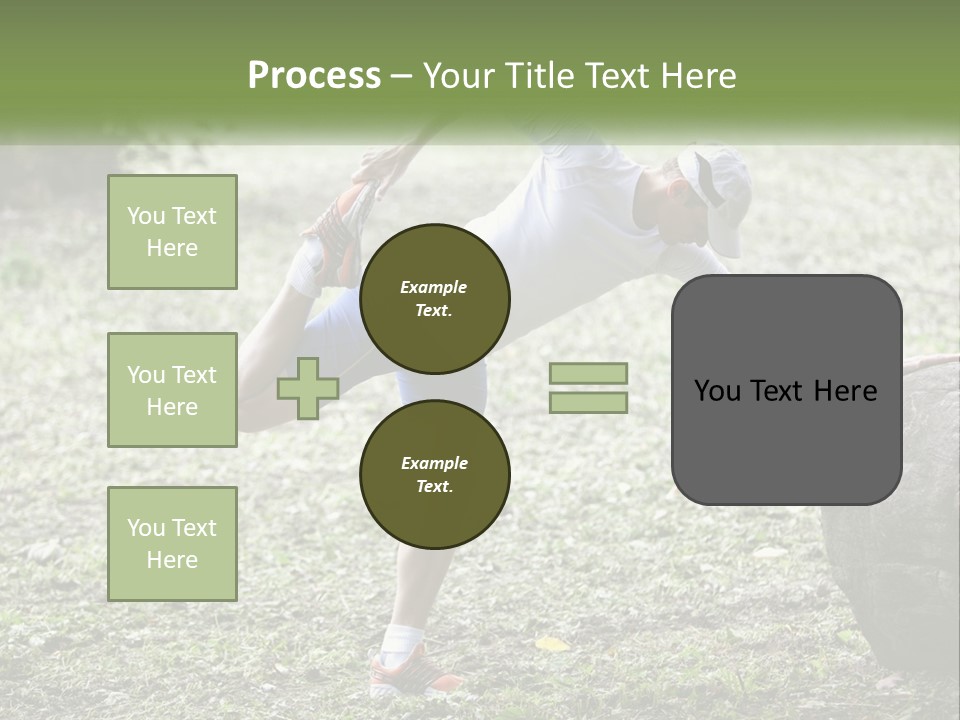 Process – Your Title Text Here

You Text Here

You Text Here

You Text Here

Example Text.

Example Text.

You Text Here